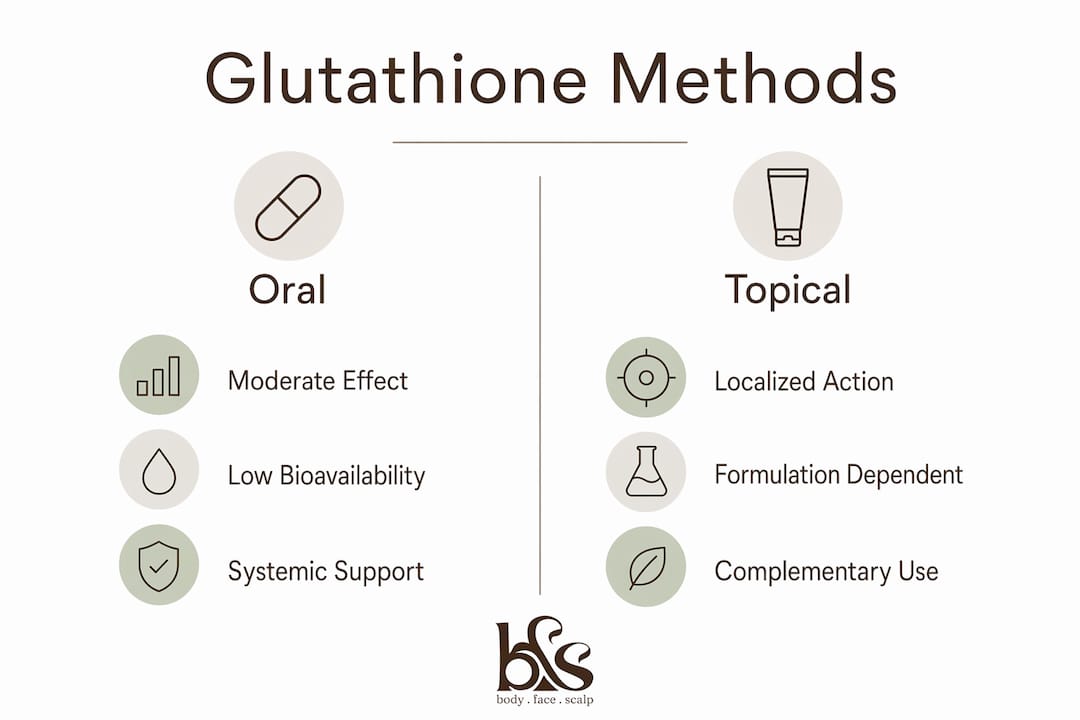 Glutathione Methods

Oral

Moderate Effect

Low Bioavailability

Systemic Support

Topical

Localized Action

Formulation Dependent

Complementary Use

bfs

body . face . scalp